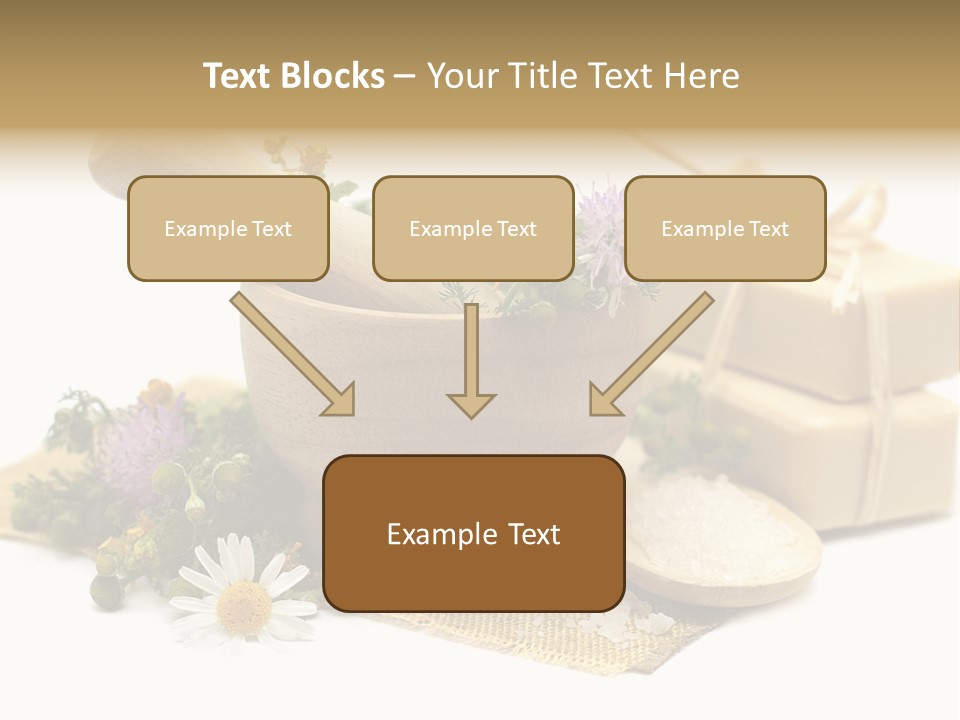 Text Blocks – Your Title Text Here

Example Text

Example Text

Example Text

Example Text